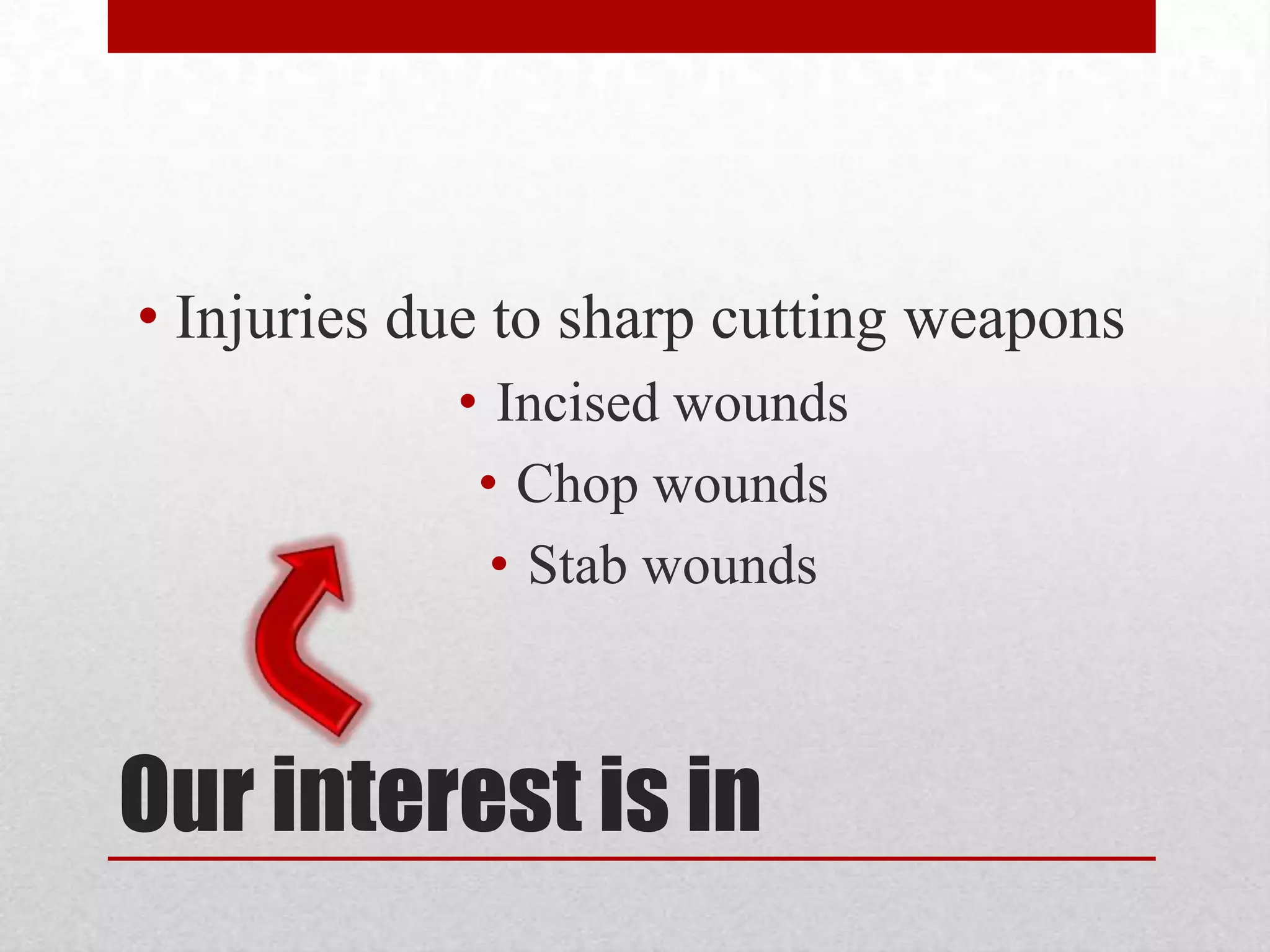 • Injuries due to sharp cutting weapons

• Incised wounds

• Chop wounds

• Stab wounds

Our interest is in